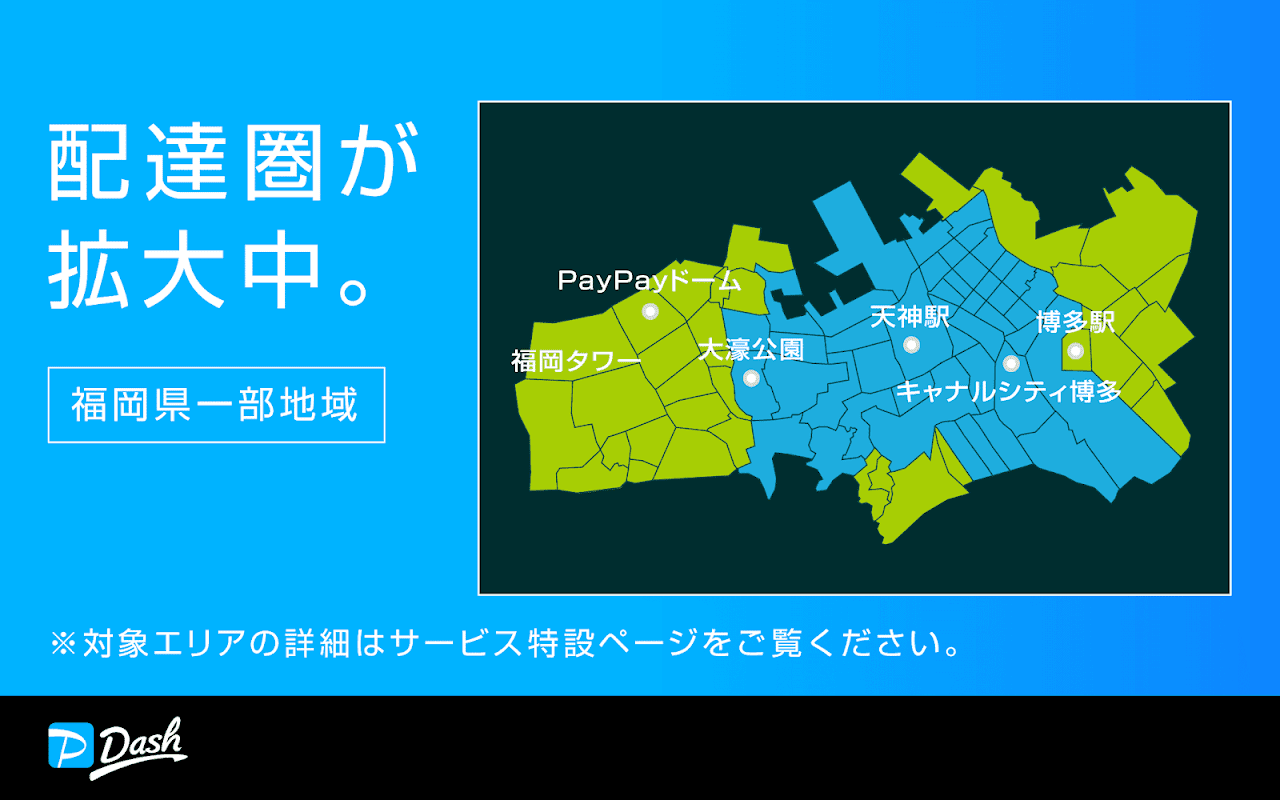 配達圏が拡大中。

福岡県一部地域

PayPayドーム

福岡タワー

大濠公園

天神駅

博多駅

キャナルシティ博多

※対象エリアの詳細はサービス特設ページをご覧ください。

P Dash